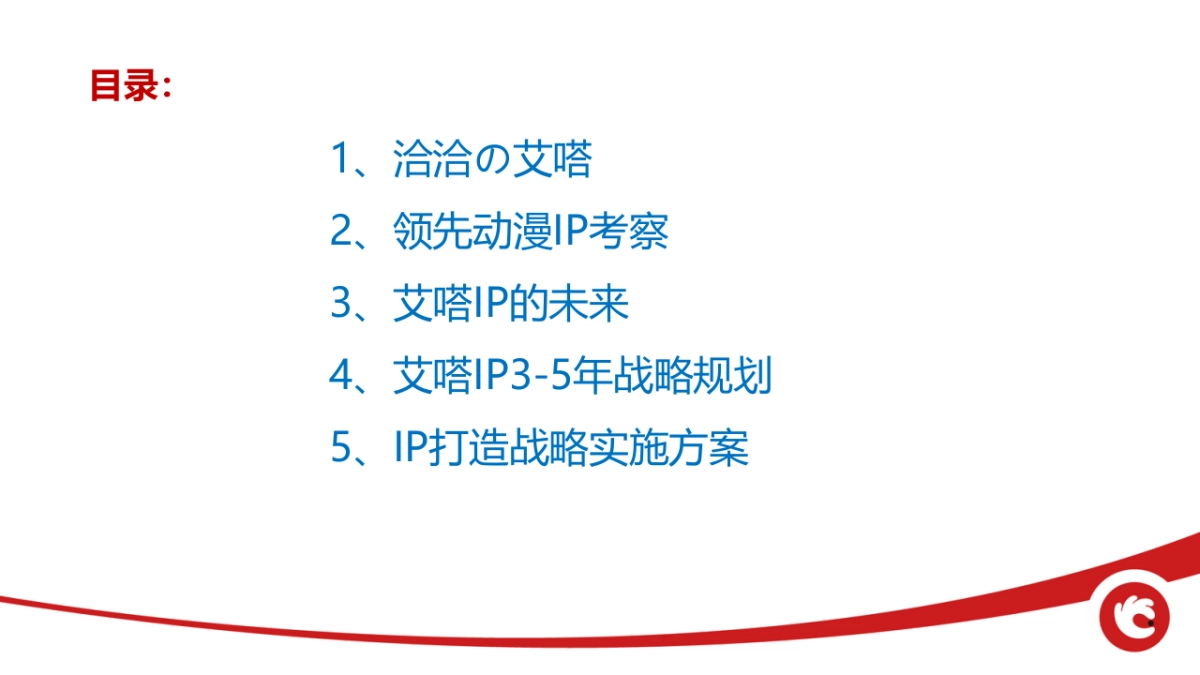 目录：

1、洽洽の艾嗒

2、领先动漫IP考察

3、艾嗒IP的未来

4、艾嗒IP3-5年战略规划

5、IP打造战略实施方案